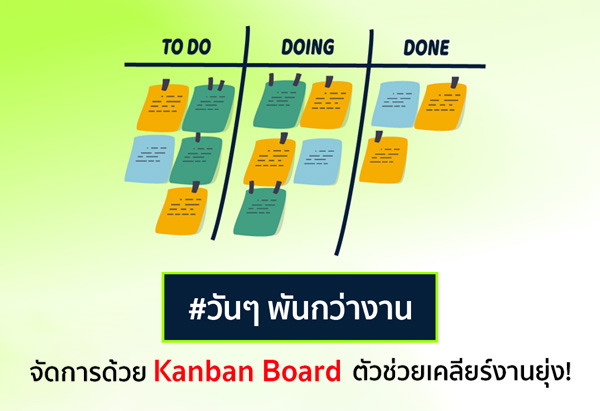 TO DO
DOING
DONE

#วันๆ พันกว่างาน

จัดการด้วย Kanban Board ตัวช่วยเคลียร์งานยุ่ง!